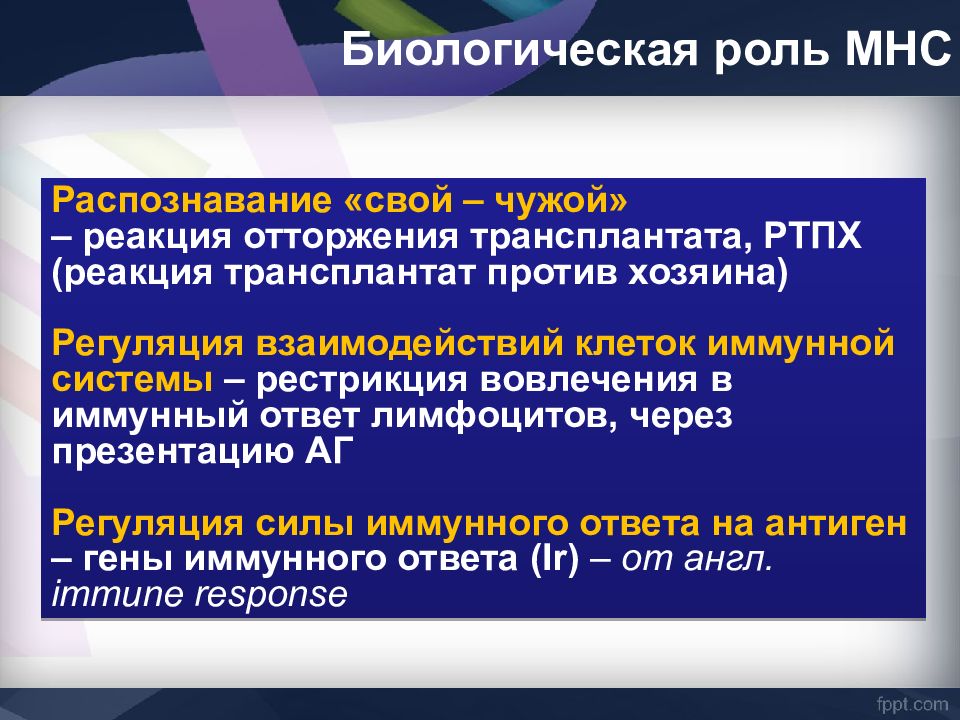 Биологическая роль МНС

Распознавание «свой – чужой» – реакция отторжения трансплантата, РТПХ (реакция трансплантат против хозяина)

Регуляция взаимодействий клеток иммунной системы – рестрикция вовлечения в иммунный ответ лимфоцитов, через презентацию АГ

Регуляция силы иммунного ответа на антиген – гены иммунного ответа (Ir) – от англ. immune response

fppt.com